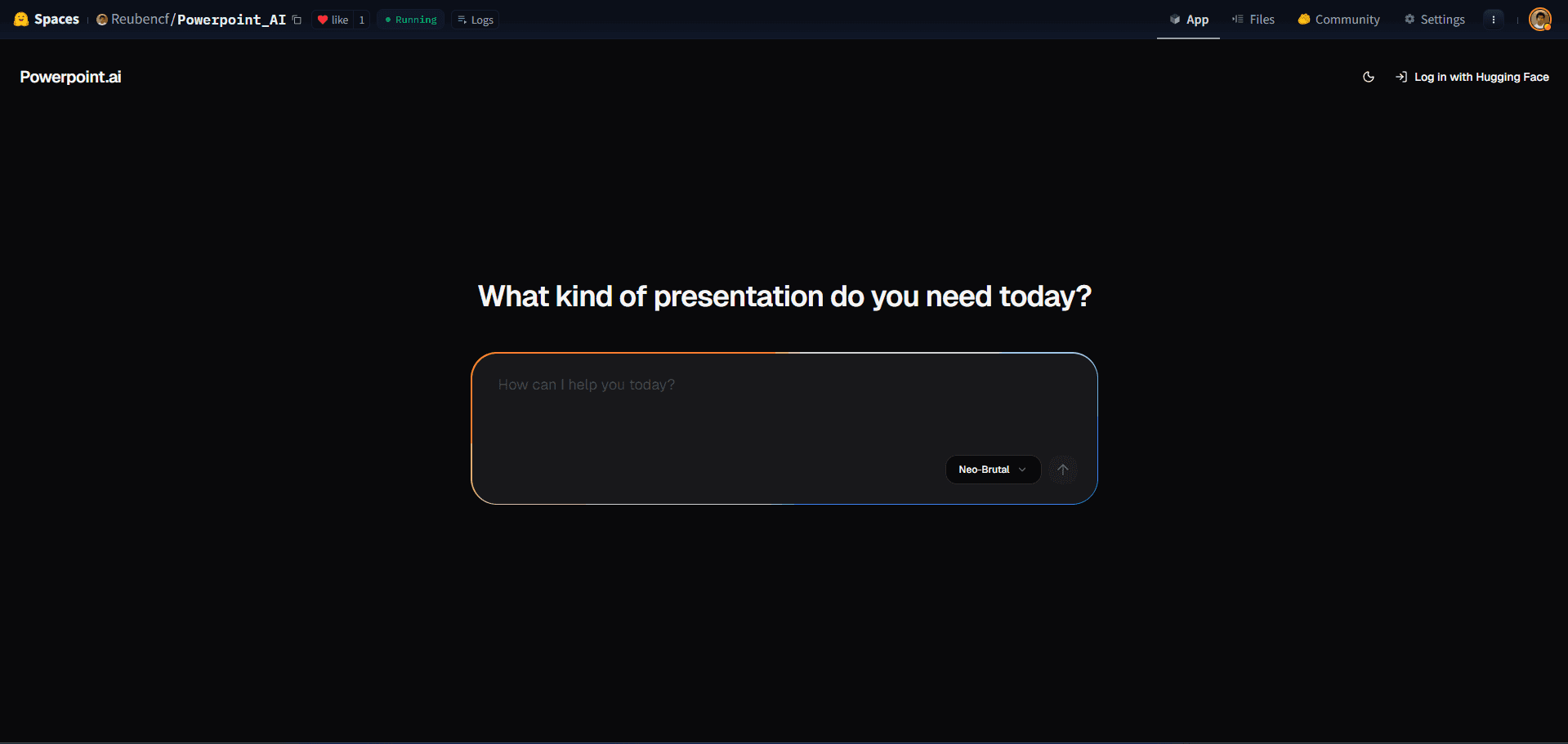 Spaces Reubencf/Powerpoint_AI like 1 Running Logs App Files Community Settings

Powerpoint.ai

Log in with Hugging Face

What kind of presentation do you need today?

How can I help you today?

Neo-Brutal